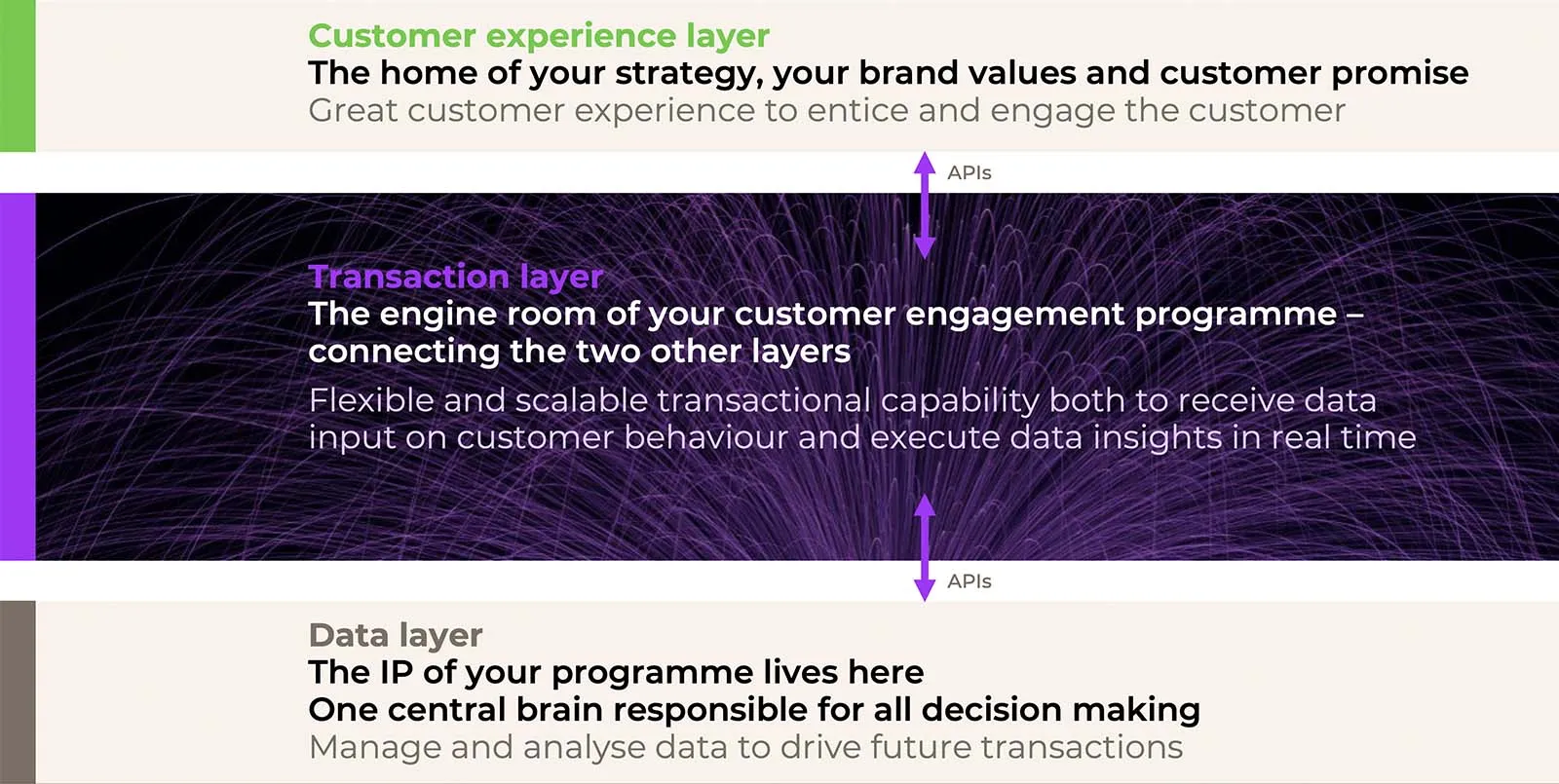 Customer experience layer
The home of your strategy, your brand values and customer promise
Great customer experience to entice and engage the customer

APIs

Transaction layer
The engine room of your customer engagement programme – connecting the two other layers

Flexible and scalable transactional capability both to receive data input on customer behaviour and execute data insights in real time

APIs

Data layer
The IP of your programme lives here
One central brain responsible for all decision making
Manage and analyse data to drive future transactions